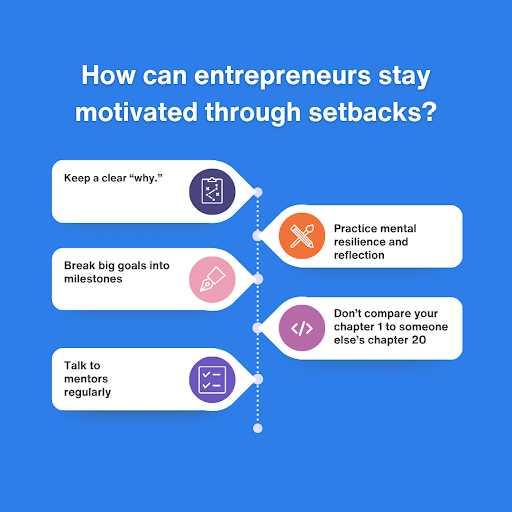 How can entrepreneurs stay motivated through setbacks?

Keep a clear “why.”

Practice mental resilience and reflection

Break big goals into milestones

Don’t compare your chapter 1 to someone else’s chapter 20

Talk to mentors regularly